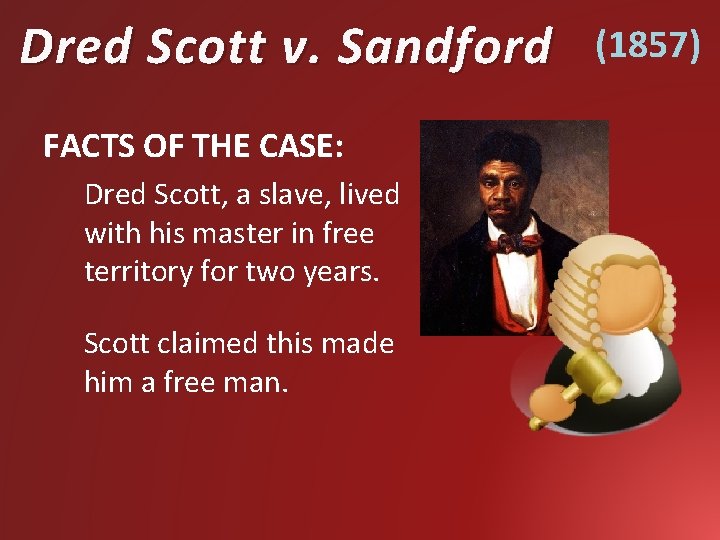 Dred Scott v. Sandford (1857)

FACTS OF THE CASE:

Dred Scott, a slave, lived with his master in free territory for two years.

Scott claimed this made him a free man.